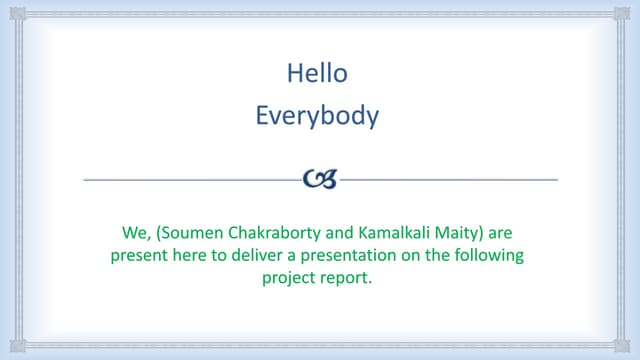 Hello
Everybody

We, (Soumen Chakraborty and Kamalkali Maity) are present here to deliver a presentation on the following project report.